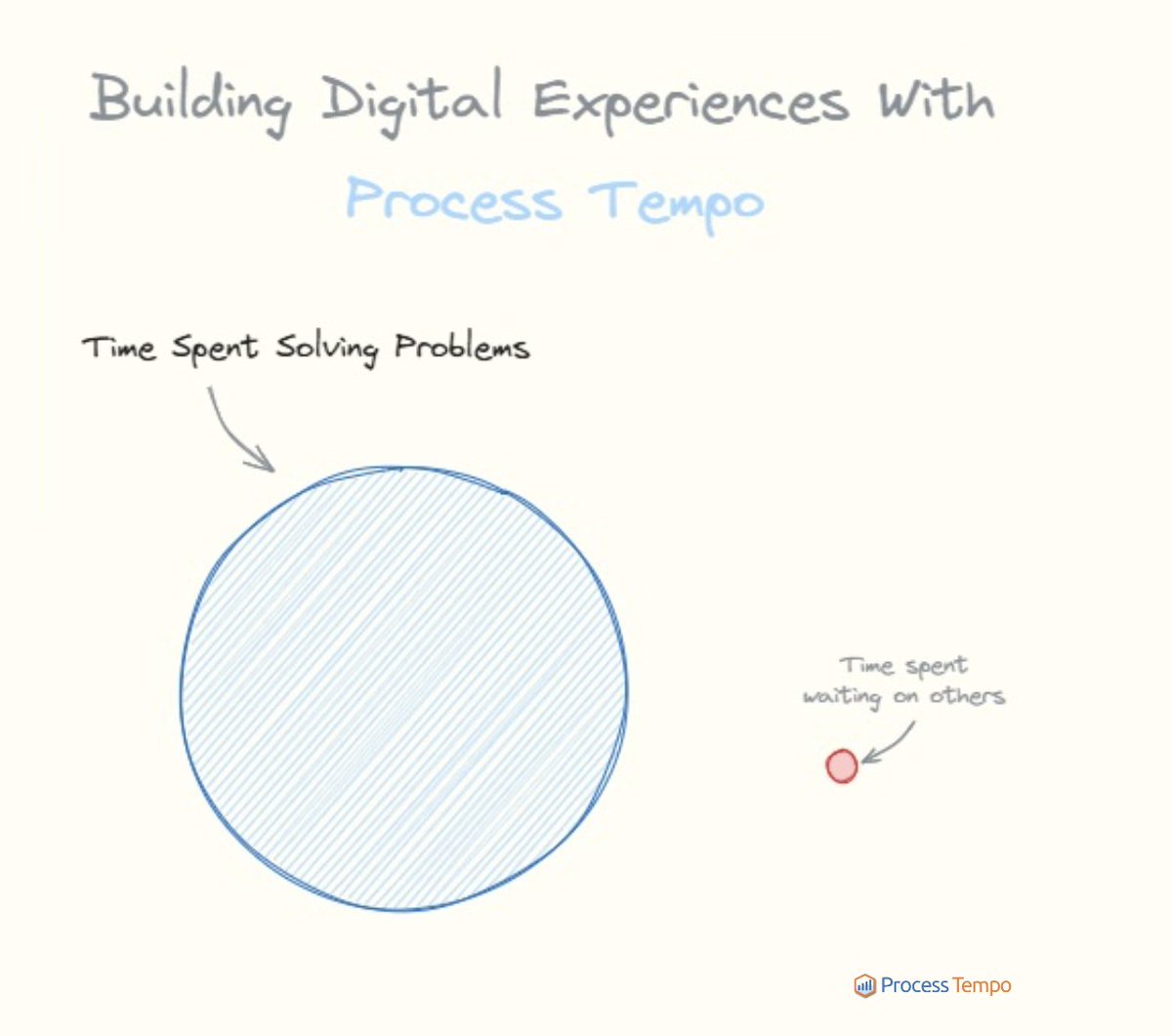 Building Digital Experiences With

Process Tempo

Time Spent Solving Problems

Time spent waiting on others

Process Tempo